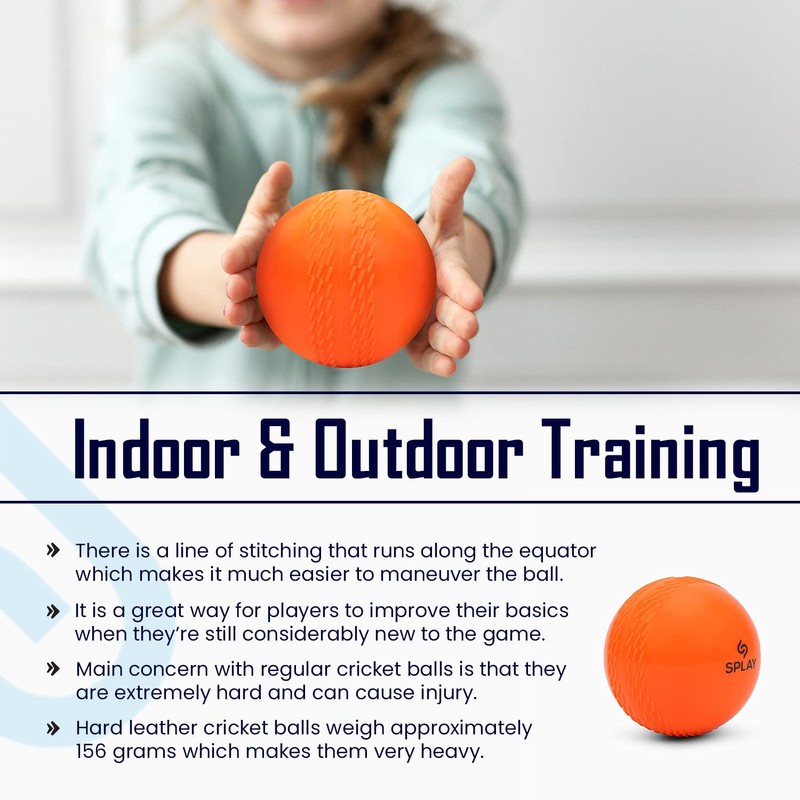 Indoor & Outdoor Training

» There is a line of stitching that runs along the equator which makes it much easier to maneuver the ball.

» It is a great way for players to improve their basics when they're still considerably new to the game.

» Main concern with regular cricket balls is that they are extremely hard and can cause injury.

» Hard leather cricket balls weigh approximately 156 grams which makes them very heavy.

SPLAY